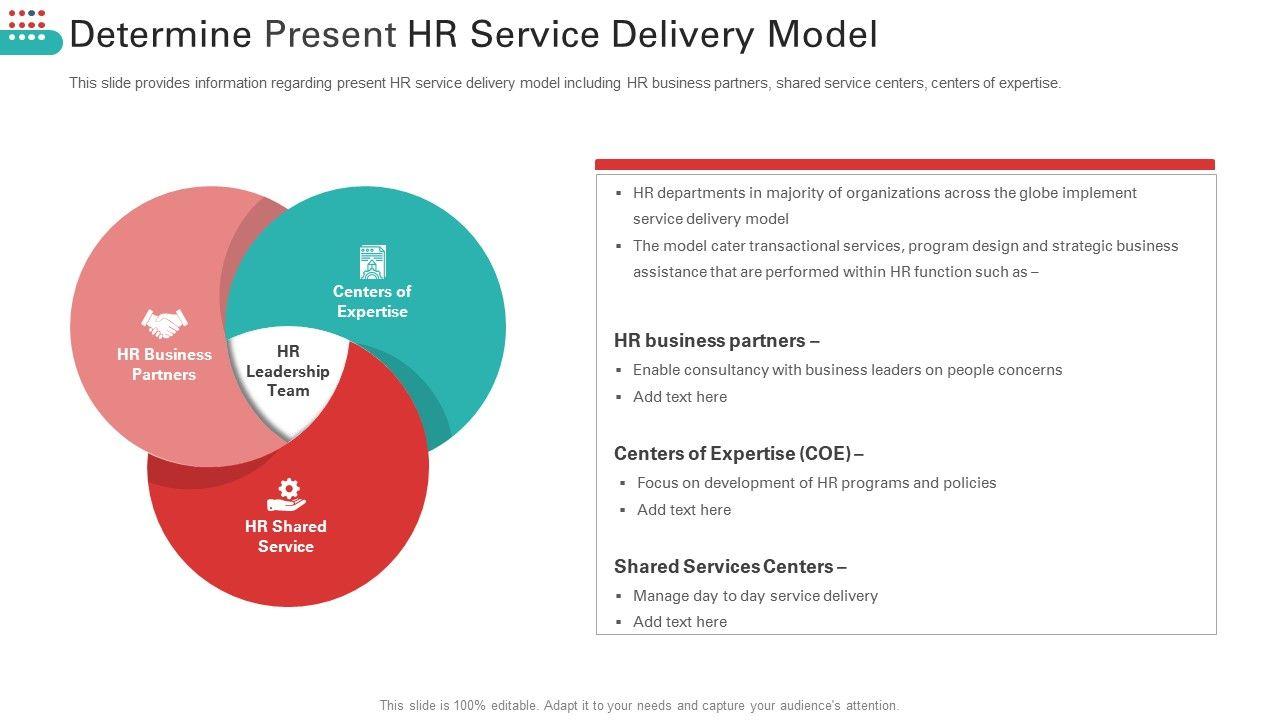 Determine Present HR Service Delivery Model

This slide provides information regarding present HR service delivery model including HR business partners, shared service centers, centers of expertise.

HR Business Partners

Centers of Expertise

HR Leadership Team

HR Shared Service

▪ HR departments in majority of organizations across the globe implement service delivery model
▪ The model cater transactional services, program design and strategic business assistance that are performed within HR function such as –

HR business partners –
▪ Enable consultancy with business leaders on people concerns
▪ Add text here

Centers of Expertise (COE) –
▪ Focus on development of HR programs and policies
▪ Add text here

Shared Services Centers –
▪ Manage day to day service delivery
▪ Add text here

This slide is 100% editable. Adapt it to your needs and capture your audience's attention.